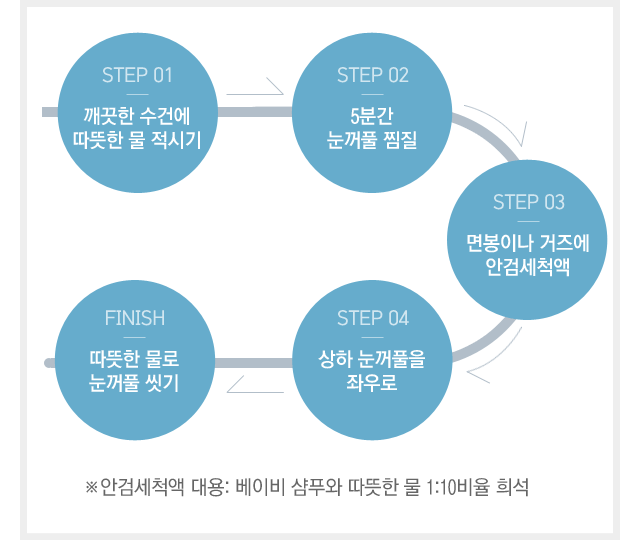 STEP 01
깨끗한 수건에 따뜻한 물 적시기

STEP 02
5분간 눈꺼풀 찜질

STEP 03
면봉이나 거즈에 안검세척액

STEP 04
상하 눈꺼풀을 좌우로

FINISH
따뜻한 물로 눈꺼풀 씻기

※안검세척액 대용: 베이비 샴푸와 따뜻한 물 1:10비율 희석